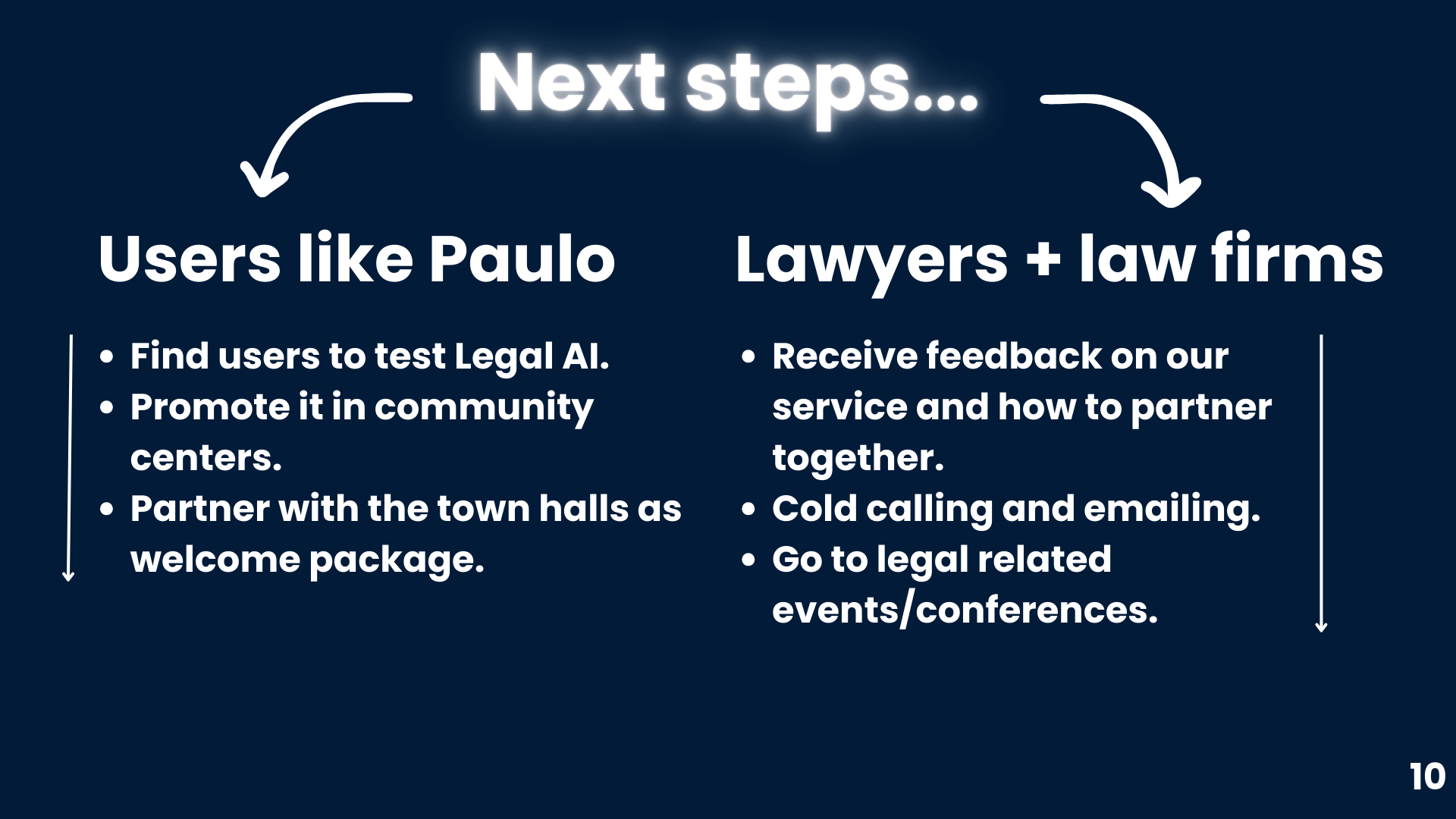 Next steps...

Users like Paulo

- Find users to test Legal AI.
- Promote it in community centers.
- Partner with the town halls as welcome package.

Lawyers + law firms

- Receive feedback on our service and how to partner together.
- Cold calling and emailing.
- Go to legal related events/conferences.

10